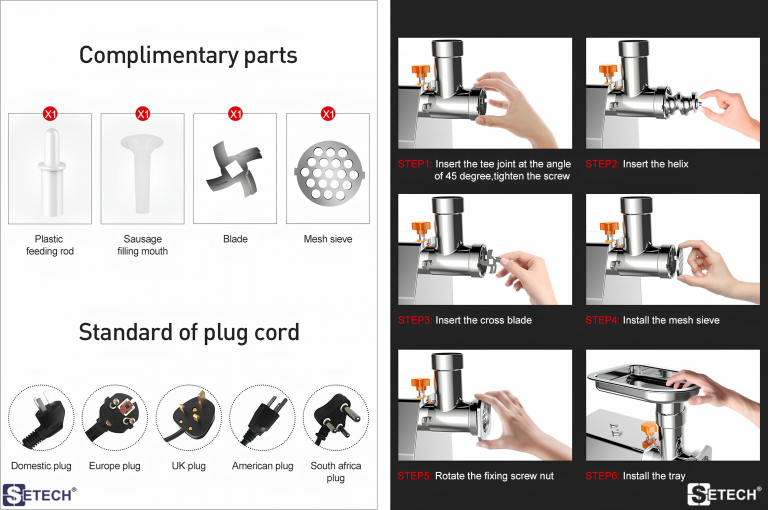 Complimentary parts

X1
Plastic feeding rod

X1
Sausage filling mouth

X1
Blade

X1
Mesh sieve

Standard of plug cord

Domestic plug

Europe plug

UK plug

American plug

South africa plug

SETECH®

STEP1: Insert the tee joint at the angle of 45 degree,tighten the screw

STEP2: Insert the helix

STEP3: Insert the cross blade

STEP4: Install the mesh sieve

STEP5: Rotate the fixing screw nut

STEP6: Install the tray

SETECH®